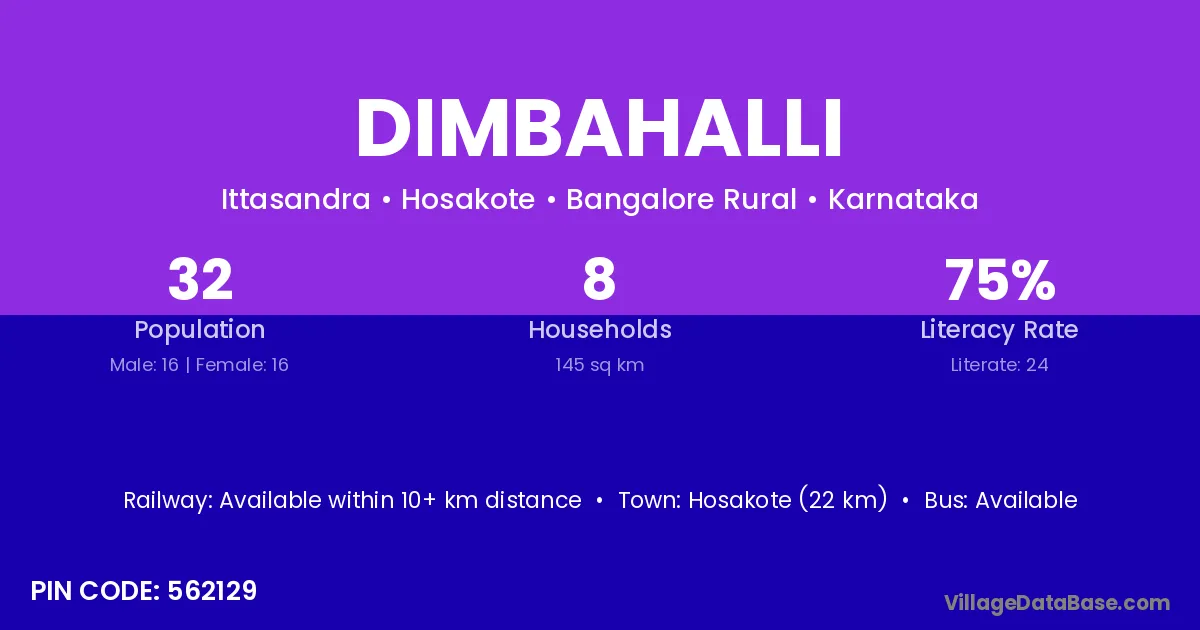 DIMBAHALLI

Ittasandra • Hosakote • Bangalore Rural • Karnataka

32
Population
Male: 16 | Female: 16

8
Households
145 sq km

75%
Literacy Rate
Literate: 24

Railway: Available within 10+ km distance • Town: Hosakote (22 km) • Bus: Available

PIN CODE: 562129

VillageDataBase.com